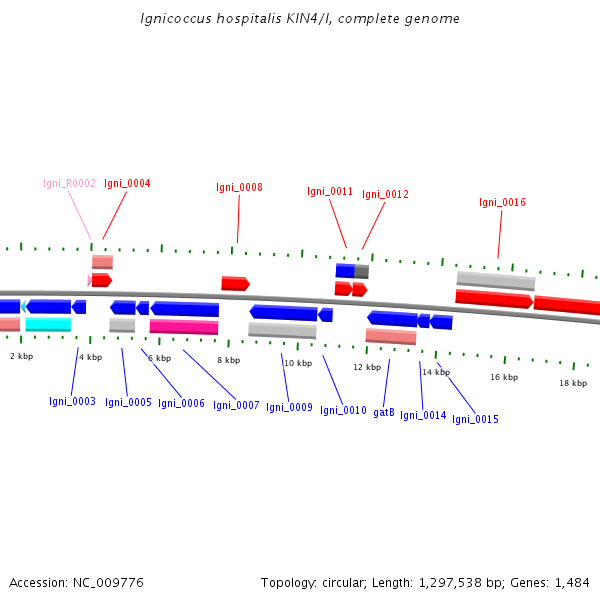 Ignicoccus hospitalis KIN4/I, complete genome

Igni_R0002 Igni_0004 Igni_0008 Igni_0011 Igni_0012 Igni_0016

2 kbp 4 kbp 6 kbp 8 kbp 10 kbp 12 kbp 14 kbp 16 kbp 18 kbp

Igni_0003 Igni_0005 Igni_0006 Igni_0007 Igni_0009 Igni_0010 gatB Igni_0014 Igni_0015

Accession: NC_009776

Topology: circular; Length: 1,297,538 bp; Genes: 1,484